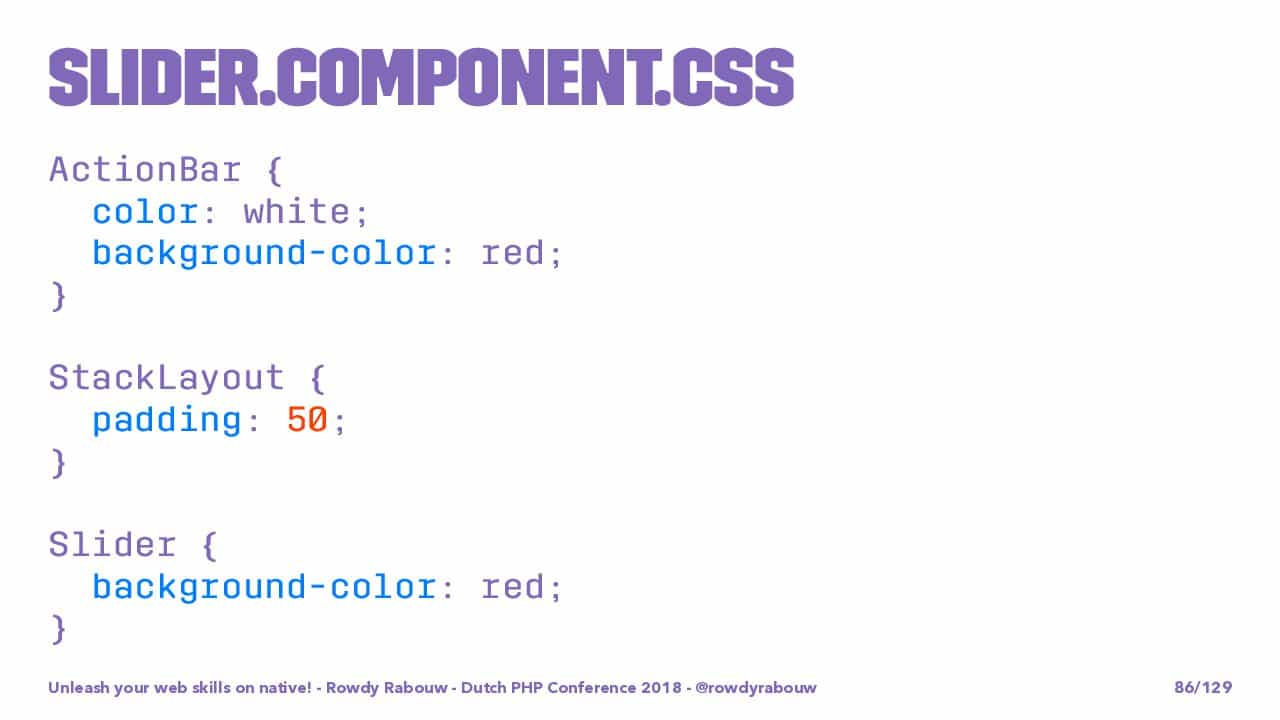 SLIDER.COMPONENT.CSS

ActionBar {
  color: white;
  background-color: red;
}

StackLayout {
  padding: 50;
}

Slider {
  background-color: red;
}

Unleash your web skills on native! - Rowdy Rabouw - Dutch PHP Conference 2018 - @rowdyrabouw

86/129